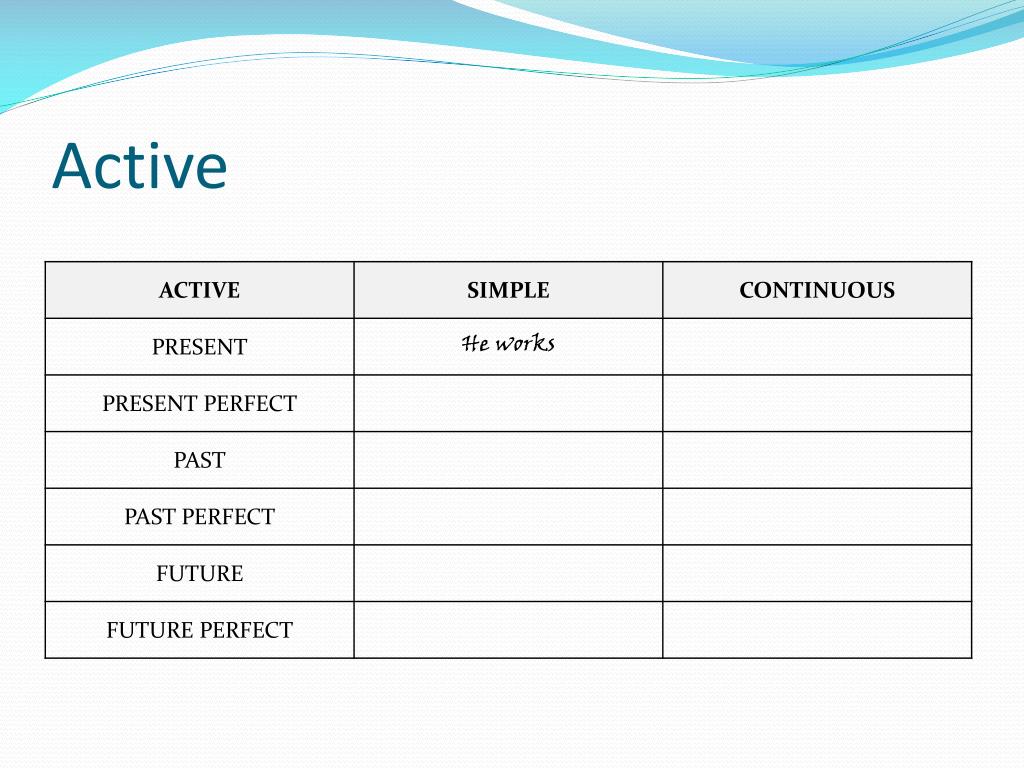 Active

| ACTIVE | SIMPLE | CONTINUOUS |
|---|---|---|
| PRESENT | He works | |
| PRESENT PERFECT | | |
| PAST | | |
| PAST PERFECT | | |
| FUTURE | | |
| FUTURE PERFECT | | |